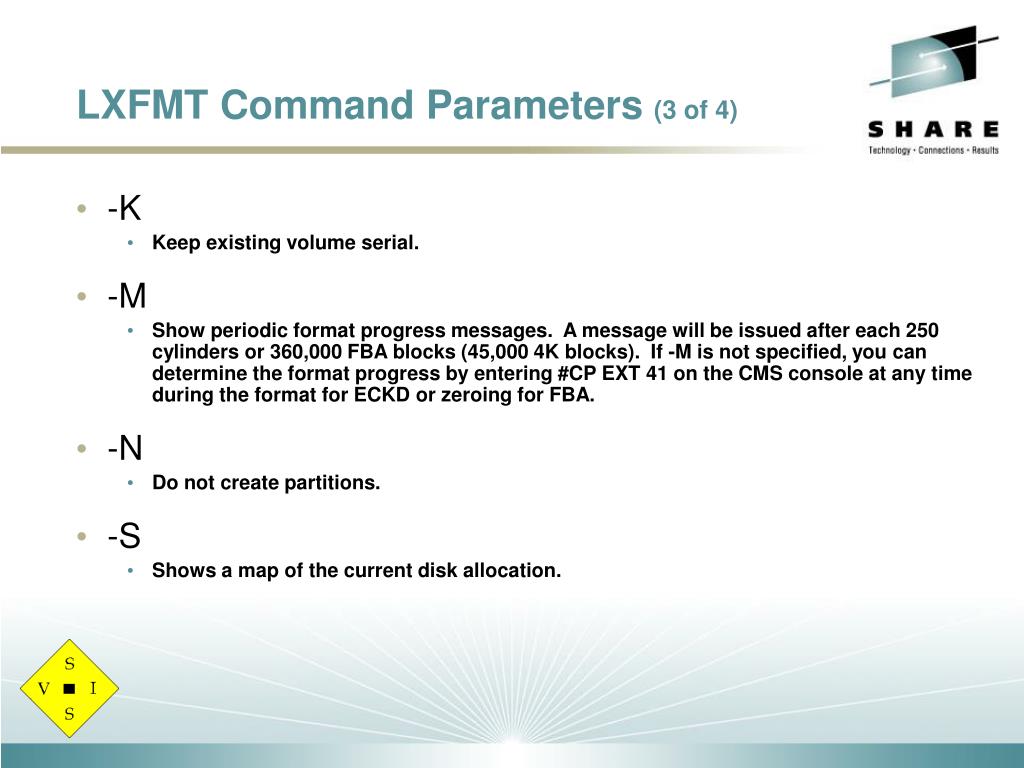 LXFMT Command Parameters (3 of 4)

SHARE
Technology • Connections • Results

• -K
  • Keep existing volume serial.

• -M
  • Show periodic format progress messages. A message will be issued after each 250 cylinders or 360,000 FBA blocks (45,000 4K blocks). If -M is not specified, you can determine the format progress by entering #CP EXT 41 on the CMS console at any time during the format for ECKD or zeroing for FBA.

• -N
  • Do not create partitions.

• -S
  • Shows a map of the current disk allocation.

S
V ■ I
S